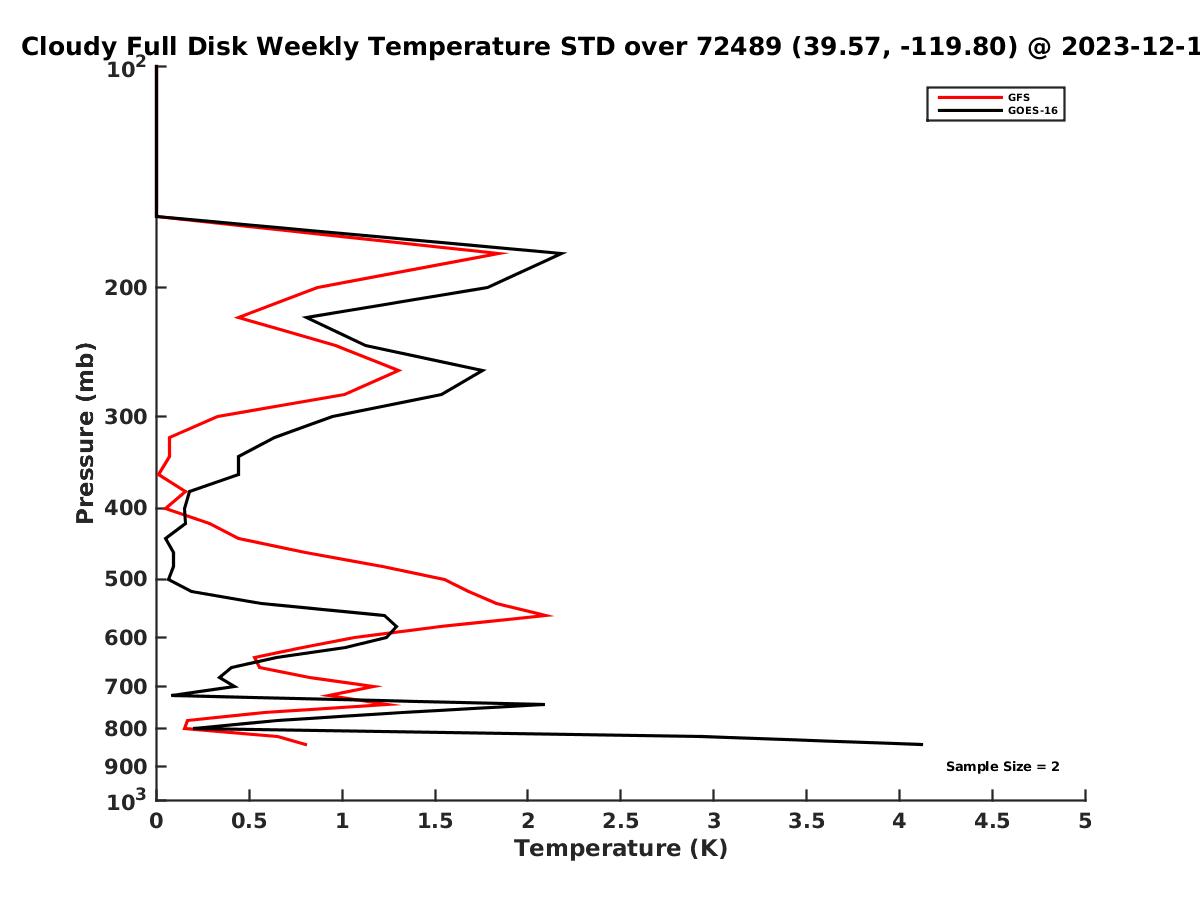 Cloudy Full Disk Weekly Temperature STD over 72489 (39.57, -119.80) @ 2023-12-1

GFS
GOES-16

$10^2$
200
300
400
500
600
700
800
900
$10^3$

Pressure (mb)

Sample Size = 2

0
0.5
1
1.5
2
2.5
3
3.5
4
4.5
5

Temperature (K)